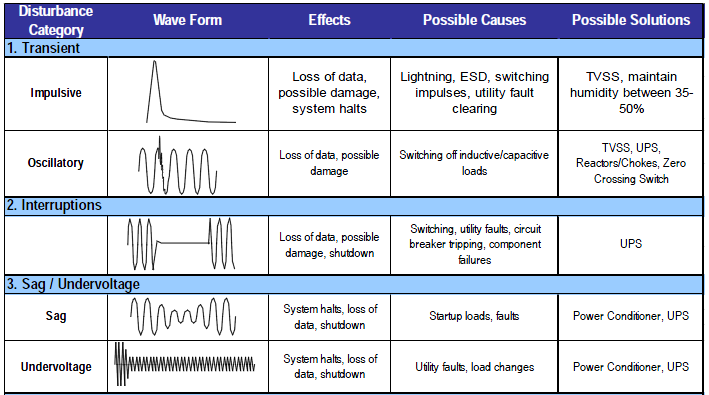 | Disturbance Category | Wave Form | Effects | Possible Causes | Possible Solutions |
|---|---|---|---|---|
| 1. Transient | | | | |
| Impulsive | | Loss of data, possible damage, system halts | Lightning, ESD, switching impulses, utility fault clearing | TVSS, maintain humidity between 35-50% |
| Oscillatory | | Loss of data, possible damage | Switching off inductive/capacitive loads | TVSS, UPS, Reactors/Chokes, Zero Crossing Switch |
| 2. Interruptions | | | | |
| | | Loss of data, possible damage, shutdown | Switching, utility faults, circuit breaker tripping, component failures | UPS |
| 3. Sag / Undervoltage | | | | |
| Sag | | System halts, loss of data, shutdown | Startup loads, faults | Power Conditioner, UPS |
| Undervoltage | | System halts, loss of data, shutdown | Utility faults, load changes | Power Conditioner, UPS |